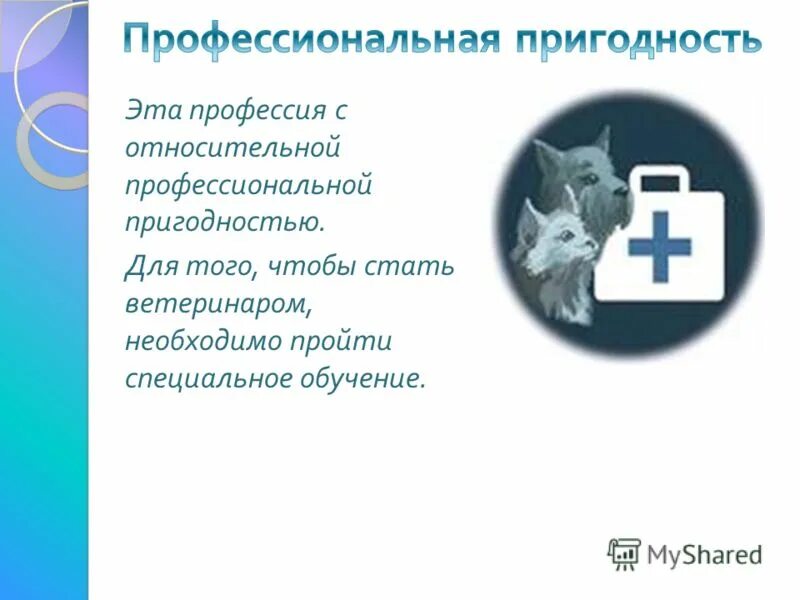 Профессиональная пригодность

Эта профессия с относительной профессиональной пригодностью.

Для того, чтобы стать ветеринаром, необходимо пройти специальное обучение.

MyShared